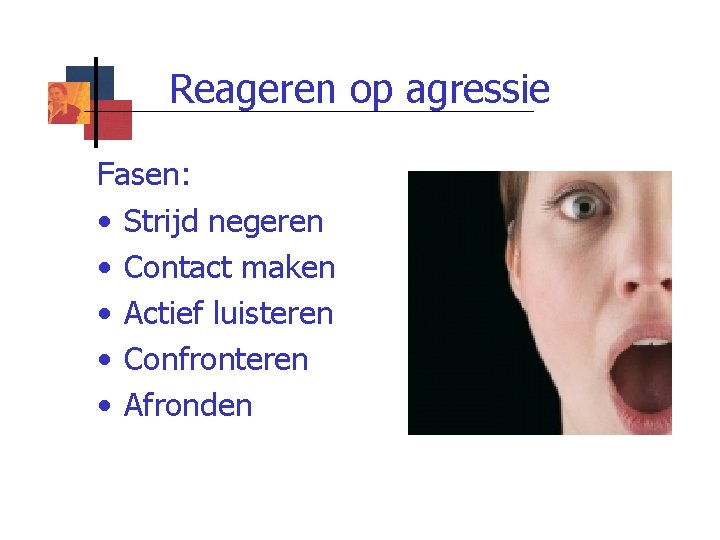 Reageren op agressie

Fasen:
• Strijd negeren
• Contact maken
• Actief luisteren
• Confronteren
• Afronden